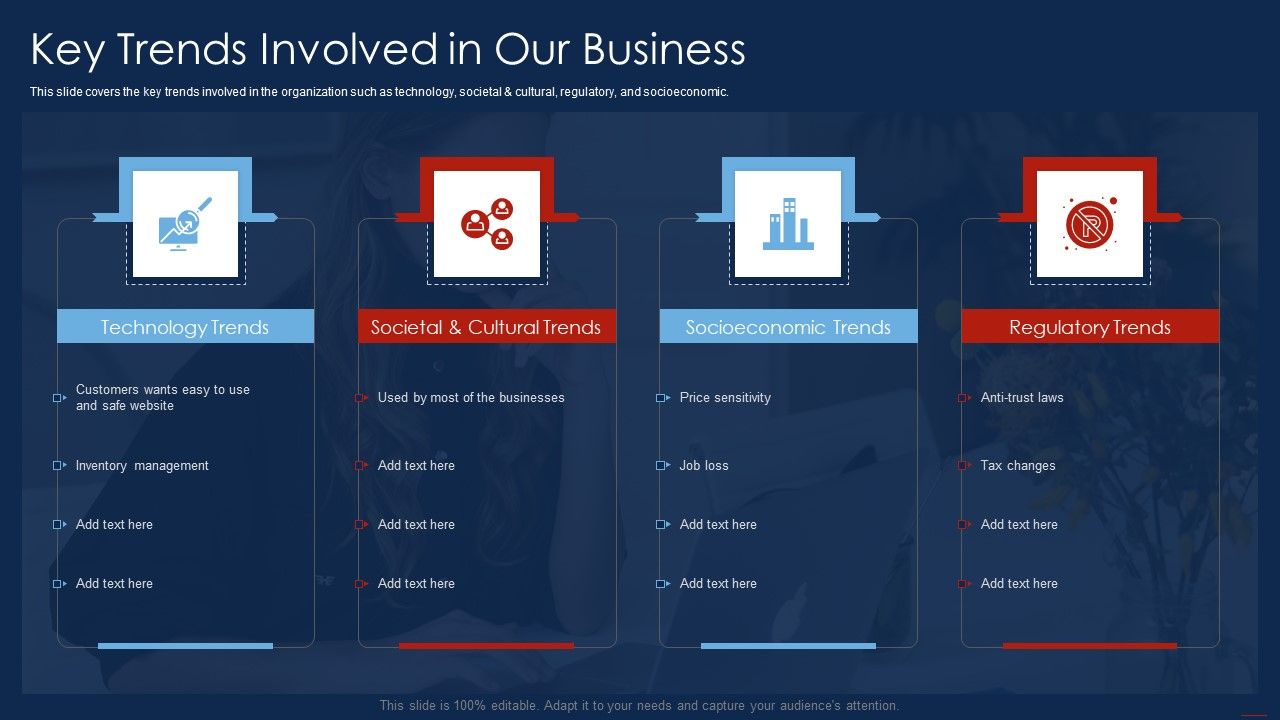 Key Trends Involved in Our Business

This slide covers the key trends involved in the organization such as technology, societal & cultural, regulatory, and socioeconomic.

Technology Trends

Customers wants easy to use and safe website

Inventory management

Add text here

Add text here

Societal & Cultural Trends

Used by most of the businesses

Add text here

Add text here

Add text here

Socioeconomic Trends

Price sensitivity

Job loss

Add text here

Add text here

Regulatory Trends

Anti-trust laws

Tax changes

Add text here

Add text here

This slide is 100% editable. Adapt it to your needs and capture your audience's attention.